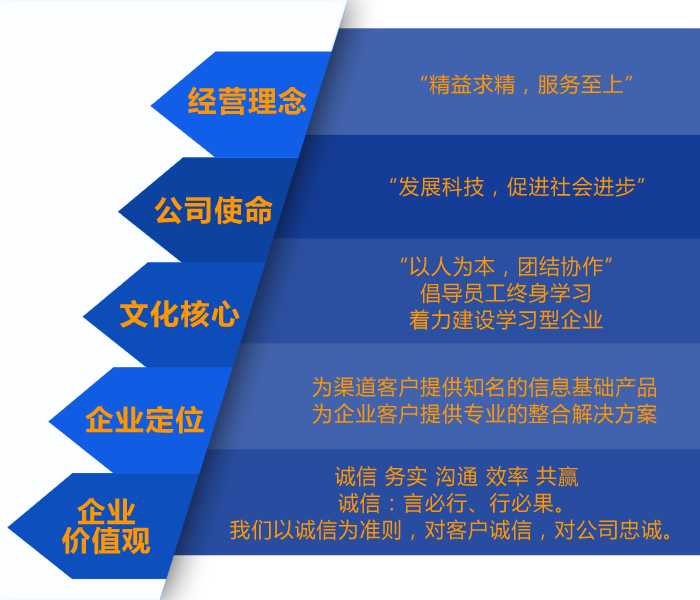 经营理念

“精益求精，服务至上”

公司使命

“发展科技，促进社会进步”

文化核心

“以人为本，团结协作”
倡导员工终身学习
着力建设学习型企业

企业定位

为渠道客户提供知名的信息基础产品
为企业客户提供专业的整合解决方案

企业价值观

诚信 务实 沟通 效率 共赢
诚信：言必行、行必果。
我们以诚信为准则，对客户诚信，对公司忠诚。